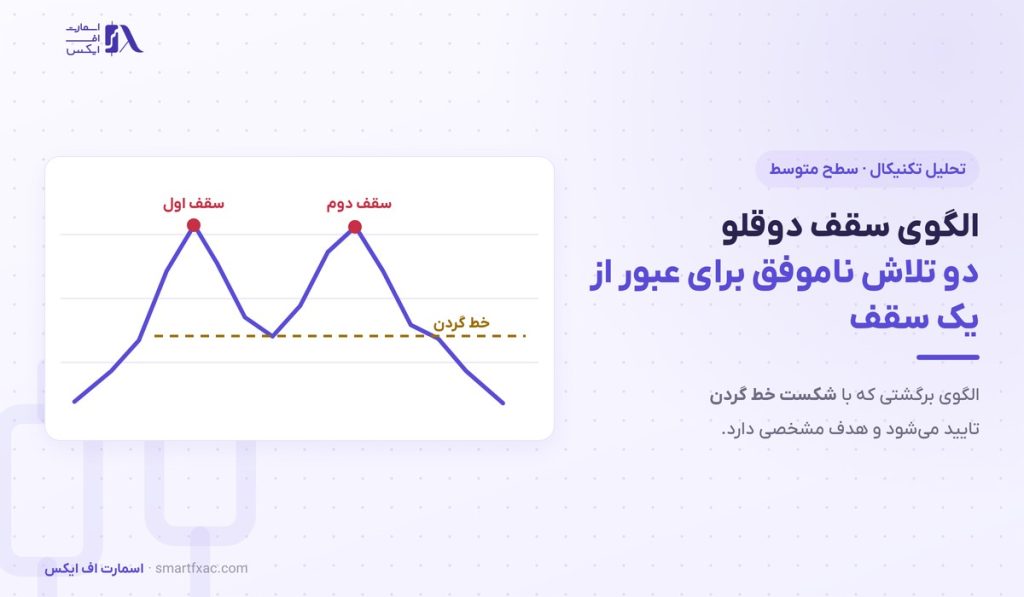 اسمارت اف ایکس

تحلیل تکنیکال · سطح متوسط

الگوی سقف دوقلو
دو تلاش ناموفق برای عبور از یک سقف

الگوی برگشتی که با شکست خط گردن تایید می‌شود و هدف مشخصی دارد.

سقف اول
سقف دوم
خط گردن

اسمارت اف ایکس · smartfxac.com